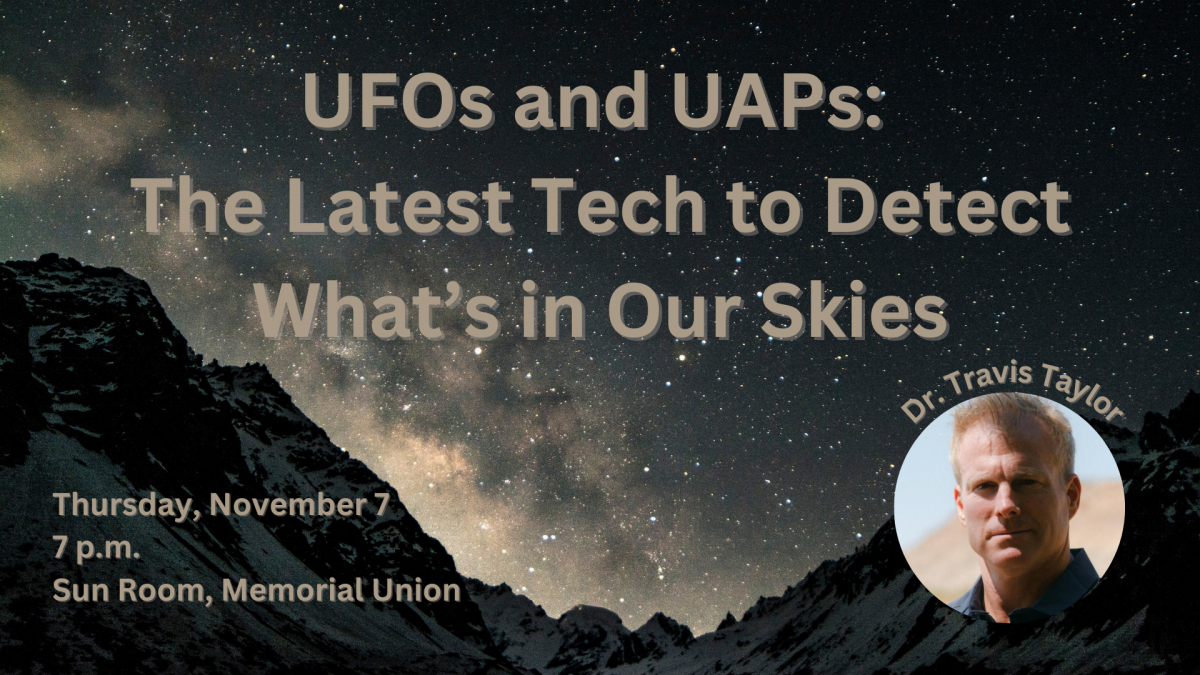 UFOs and UAPs:
The Latest Tech to Detect
What's in Our Skies

Dr. Travis Taylor

Thursday, November 7
7 p.m.
Sun Room, Memorial Union